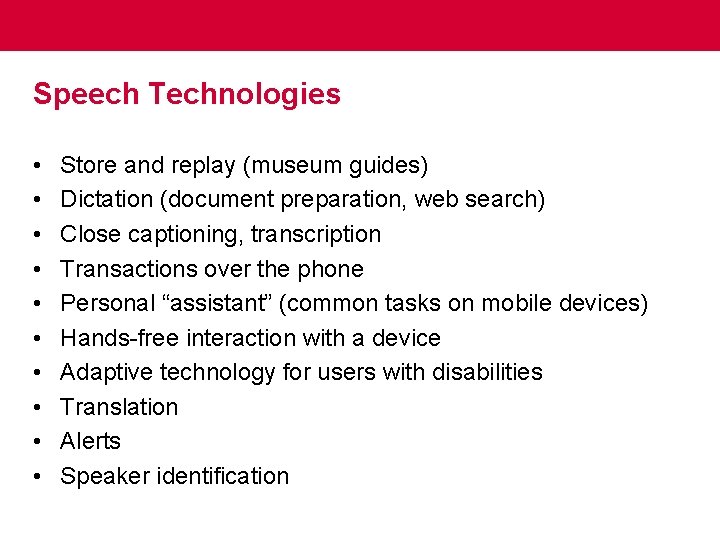 Speech Technologies

• Store and replay (museum guides)
• Dictation (document preparation, web search)
• Close captioning, transcription
• Transactions over the phone
• Personal “assistant” (common tasks on mobile devices)
• Hands-free interaction with a device
• Adaptive technology for users with disabilities
• Translation
• Alerts
• Speaker identification